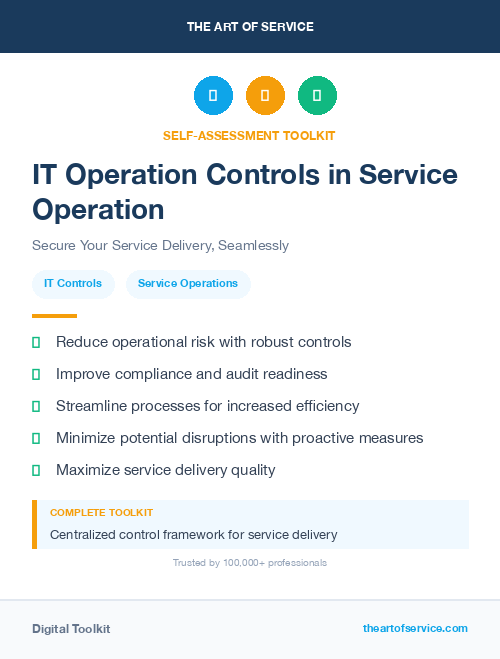 THE ART OF SERVICE

SELF-ASSESSMENT TOOLKIT

IT Operation Controls in Service Operation

Secure Your Service Delivery, Seamlessly

IT Controls

Service Operations

Reduce operational risk with robust controls

Improve compliance and audit readiness

Streamline processes for increased efficiency

Minimize potential disruptions with proactive measures

Maximize service delivery quality

COMPLETE TOOLKIT

Centralized control framework for service delivery

Trusted by 100,000+ professionals

Digital Toolkit

theartofservice.com